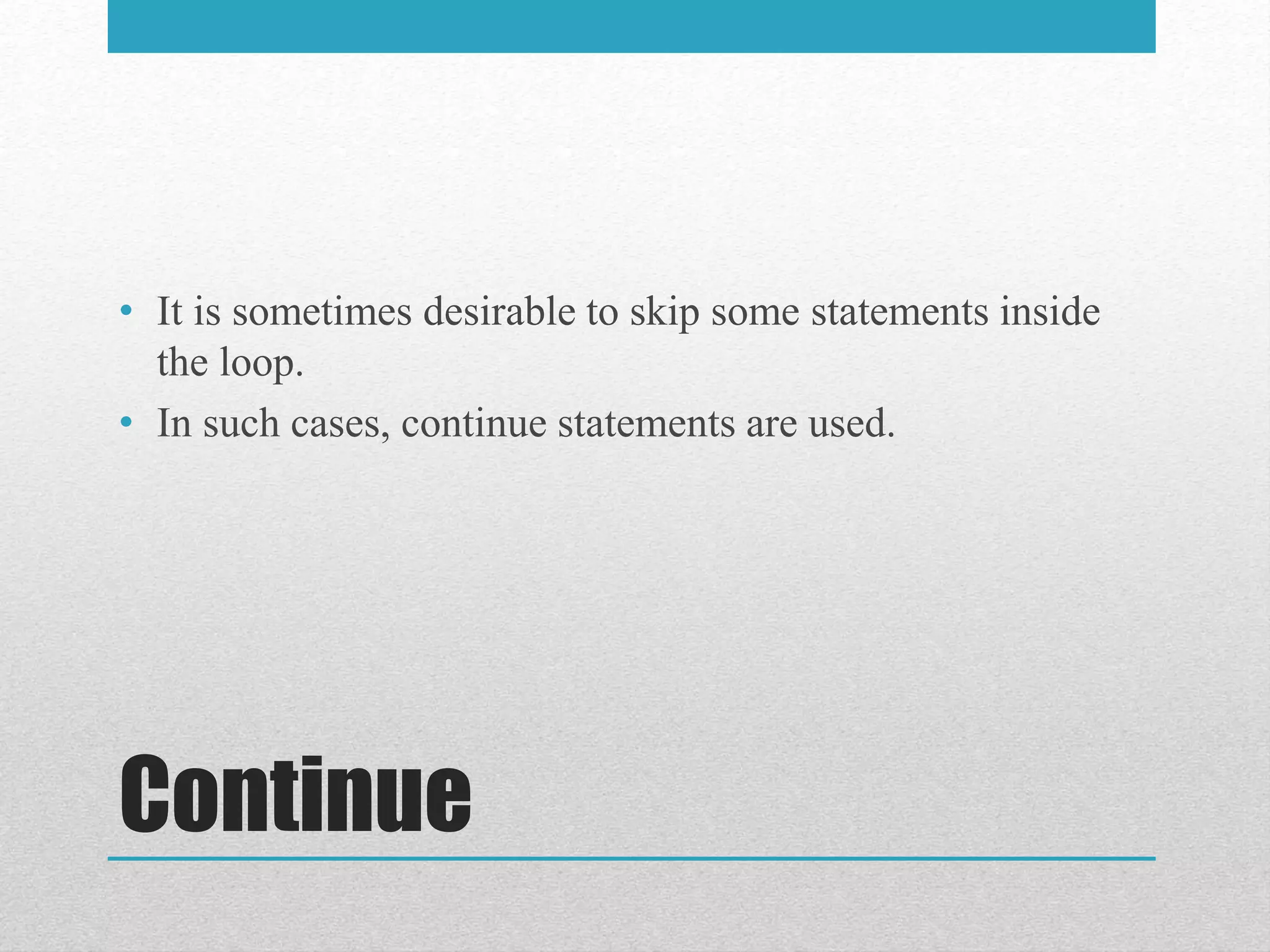 • It is sometimes desirable to skip some statements inside the loop.
• In such cases, continue statements are used.

Continue